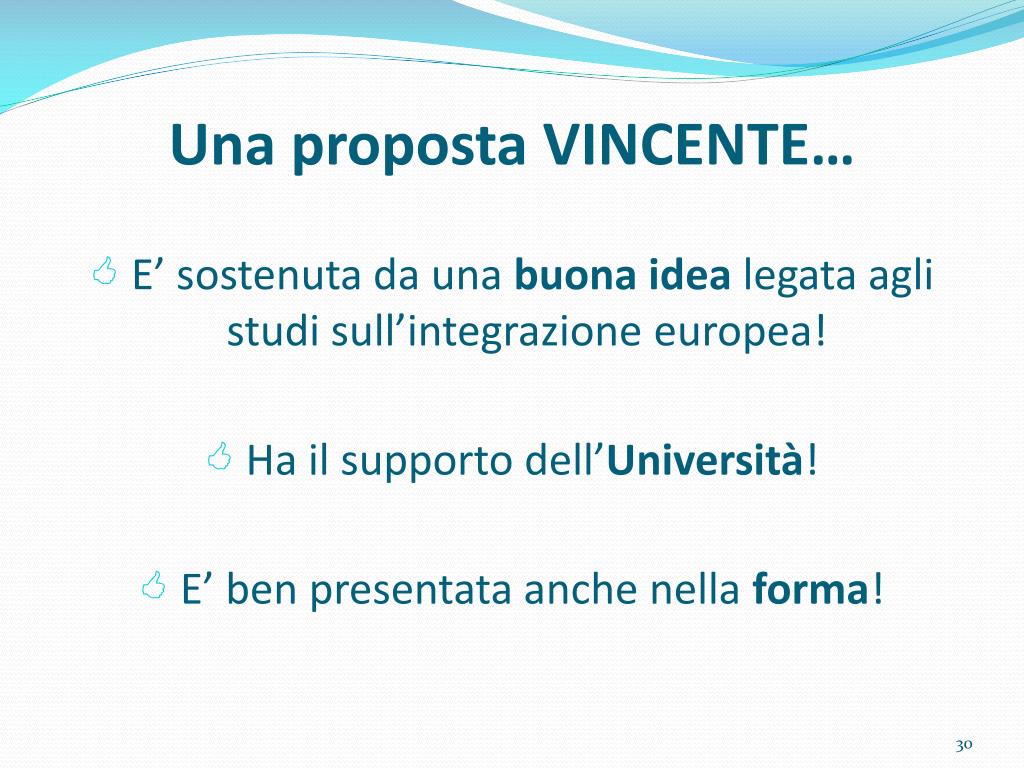 Una proposta VINCENTE…

E’ sostenuta da una buona idea legata agli studi sull’integrazione europea!

Ha il supporto dell’Università!

E’ ben presentata anche nella forma!

30